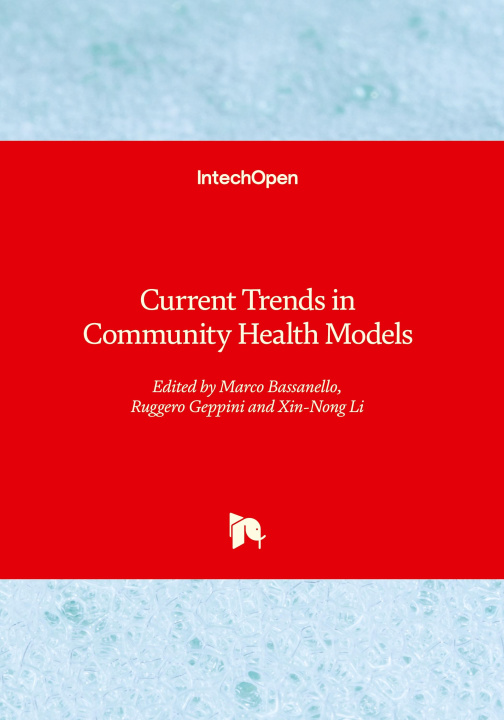 IntechOpen

Current Trends in Community Health Models

Edited by Marco Bassanello, Ruggero Geppini and Xin-Nong Li